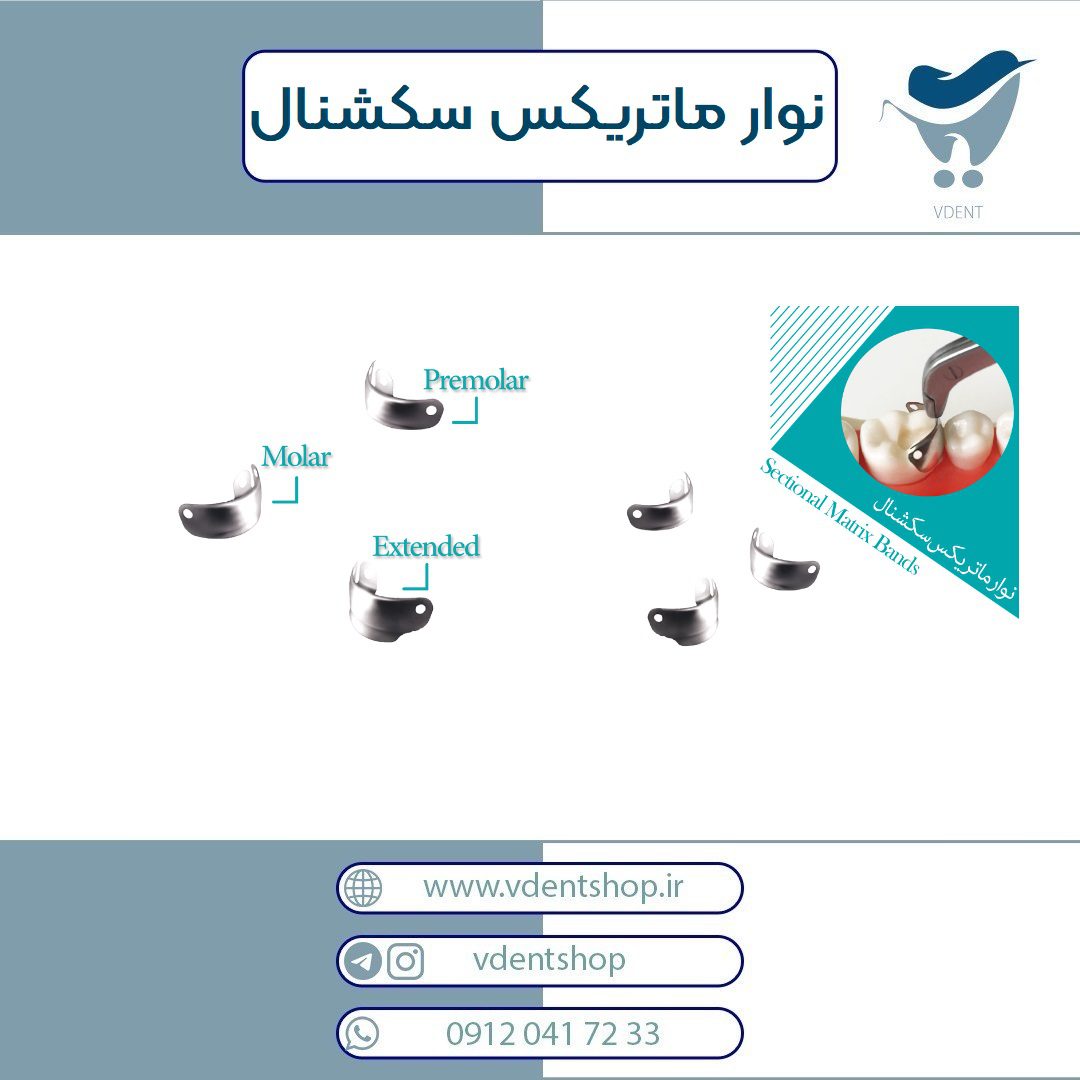 نوار ماتریکس سکشنال

VDENT

Premolar

Molar

Extended

Sectional Matrix Bands
نوار ماتریکس سکشنال

www.vdentshop.ir

vdentshop

0912 041 72 33